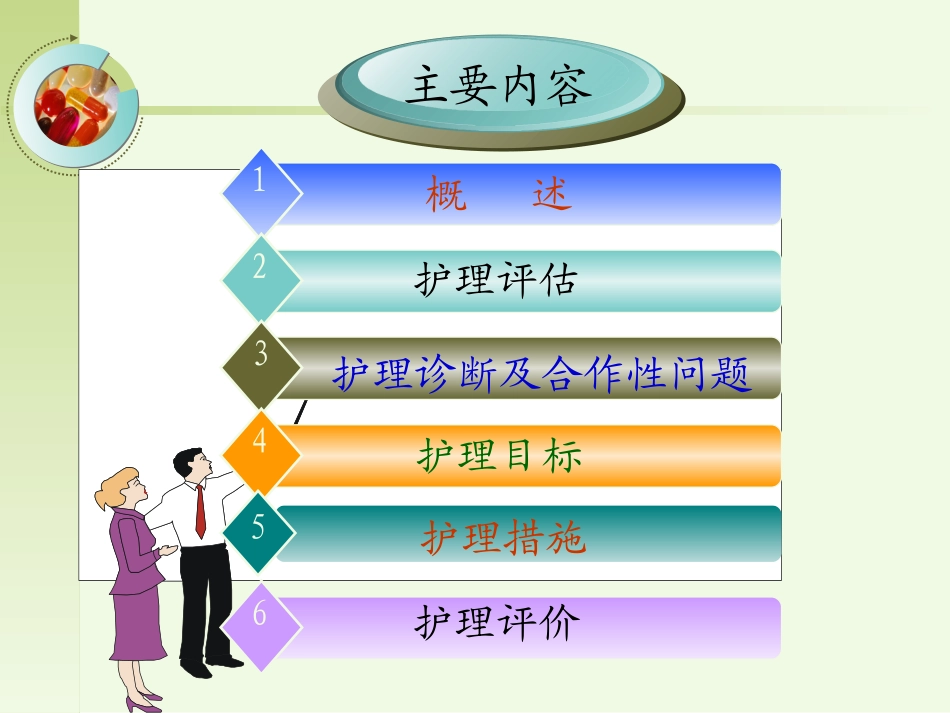 主要内容

1 概　述

2 护理评估

3 护理诊断及合作性问题

4 护理目标

5 护理措施

6 护理评价